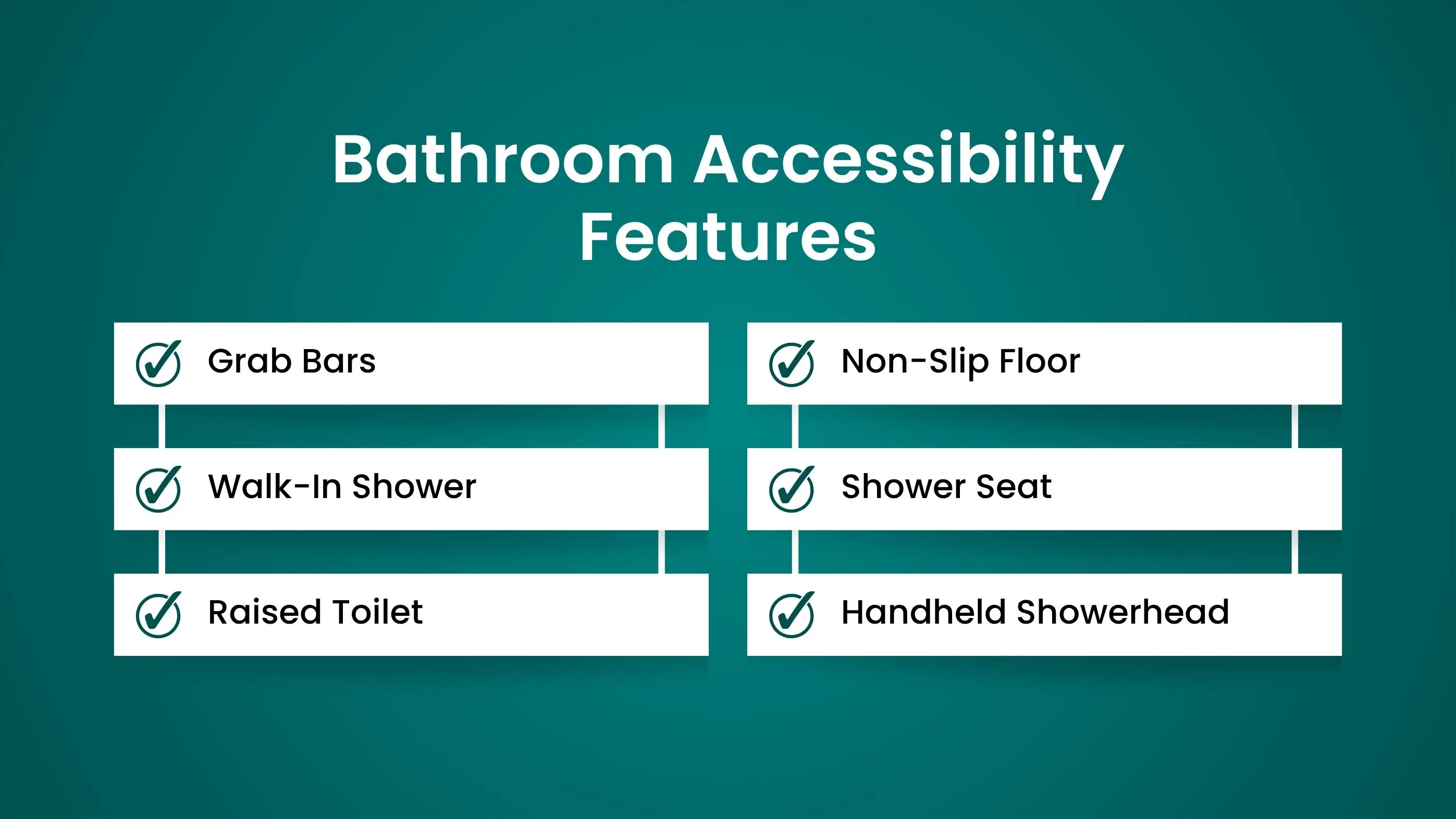 Bathroom Accessibility Features

Grab Bars

Walk-In Shower

Raised Toilet

Non-Slip Floor

Shower Seat

Handheld Showerhead